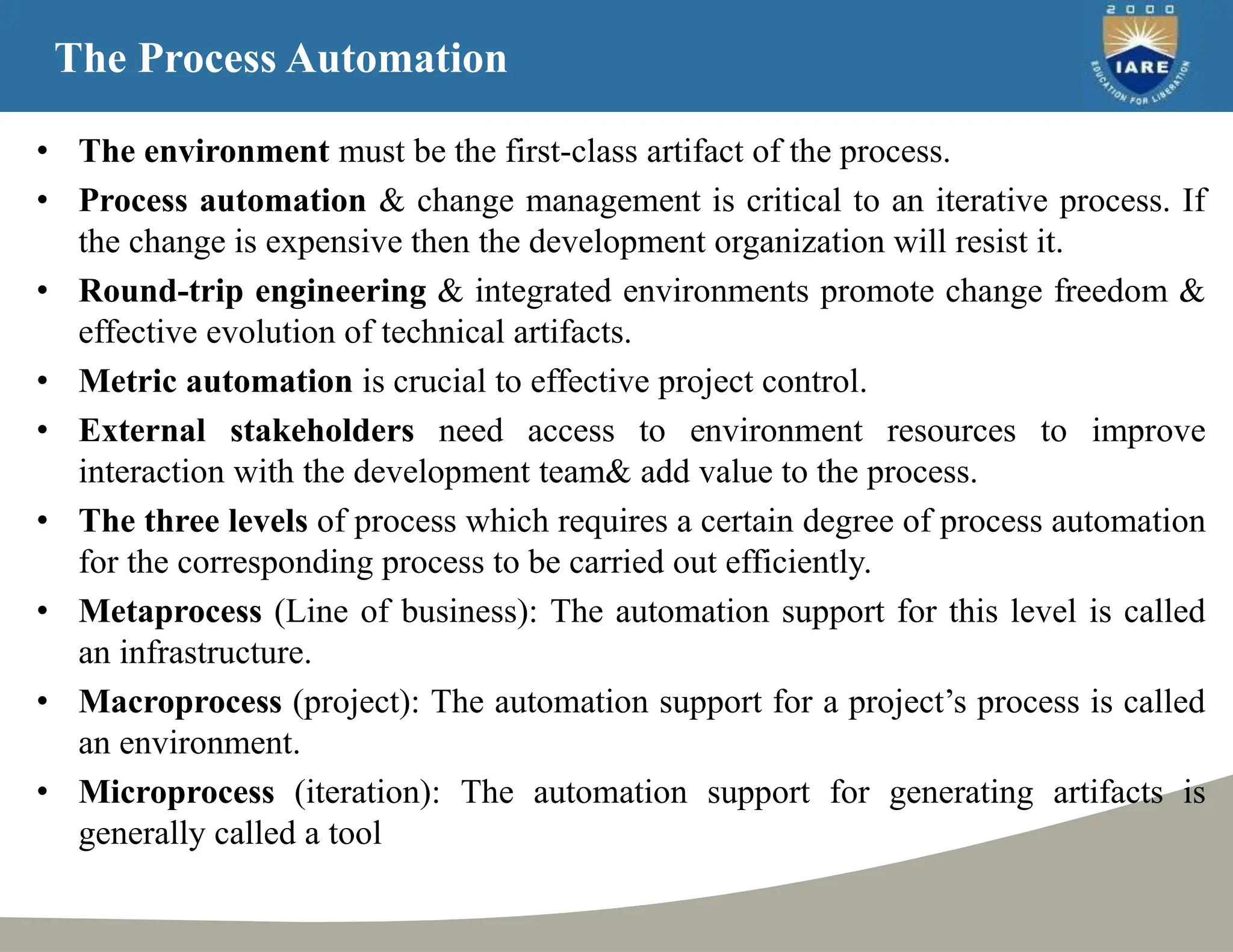 The Process Automation

2000
IARE
EDUCATION FOR LIBERATION

• The environment must be the first-class artifact of the process.
• Process automation & change management is critical to an iterative process. If the change is expensive then the development organization will resist it.
• Round-trip engineering & integrated environments promote change freedom & effective evolution of technical artifacts.
• Metric automation is crucial to effective project control.
• External stakeholders need access to environment resources to improve interaction with the development team& add value to the process.
• The three levels of process which requires a certain degree of process automation for the corresponding process to be carried out efficiently.
• Metaprocess (Line of business): The automation support for this level is called an infrastructure.
• Macroprocess (project): The automation support for a project's process is called an environment.
• Microprocess (iteration): The automation support for generating artifacts is generally called a tool